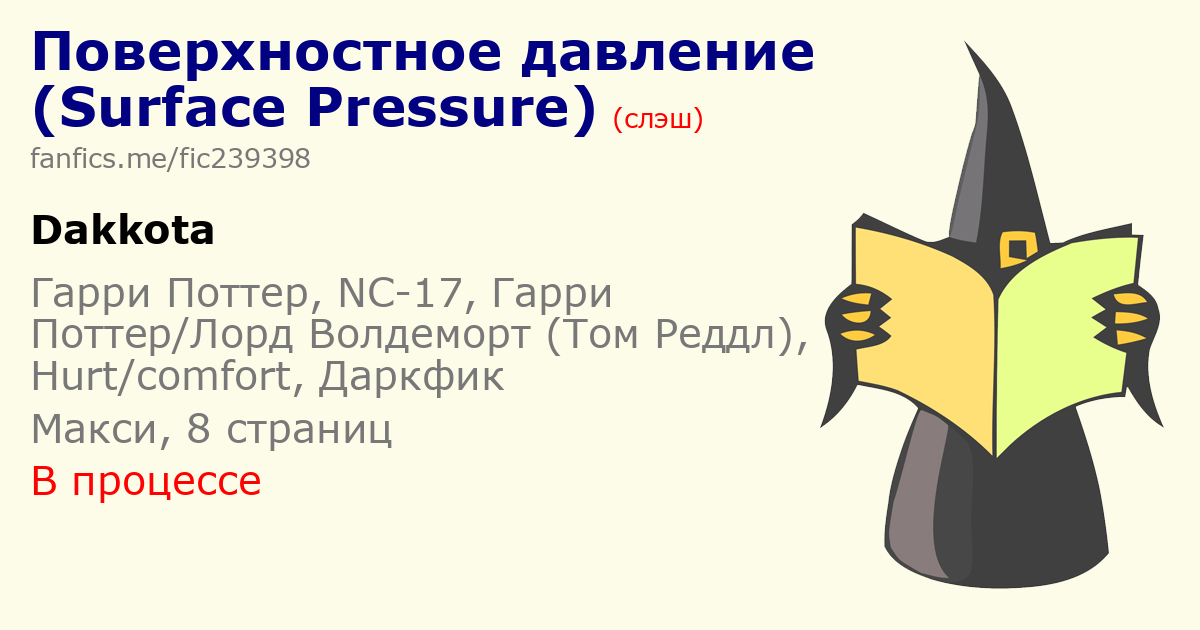 Поверхностное давление (Surface Pressure) (слэш)

fanfics.me/fic239398

Dakkota

Гарри Поттер, NC-17, Гарри Поттер/Лорд Волдеморт (Том Реддл), Hurt/comfort, Даркфик

Макси, 8 страниц

В процессе